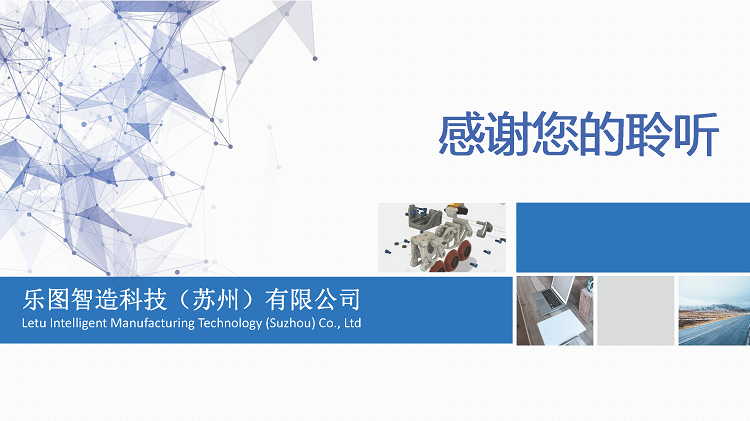 感谢您的聆听

乐图智造科技（苏州）有限公司
Letu Intelligent Manufacturing Technology (Suzhou) Co., Ltd